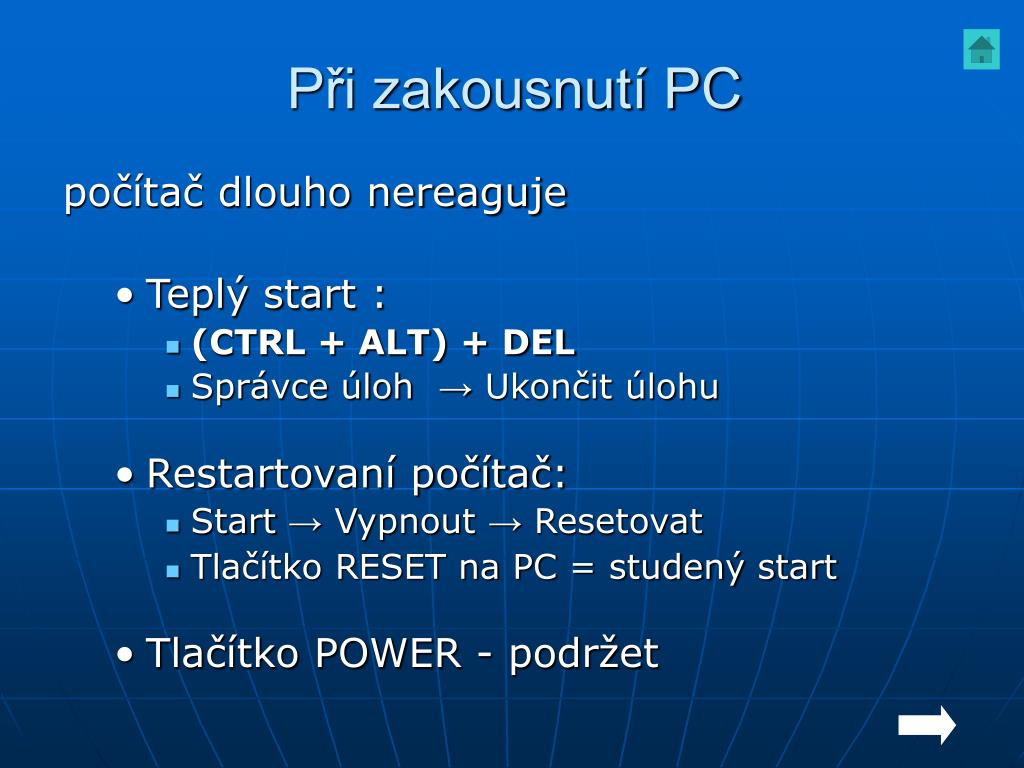 Při zakousnutí PC

počítač dlouho nereaguje

• Teplý start :
▪ (CTRL + ALT) + DEL
▪ Správce úloh → Ukončit úlohu

• Restartovaní počítač:
▪ Start → Vypnout → Resetovat
▪ Tlačítko RESET na PC = studený start

• Tlačítko POWER - podržet